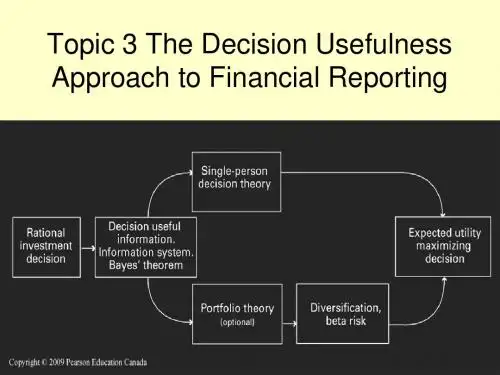 Topic 3 The Decision Usefulness Approach to Financial Reporting

Rational investment decision

Decision useful information. Information system. Bayes' theorem

Single-person decision theory

Portfolio theory (optional)

Diversification, beta risk

Expected utility maximizing decision

Copyright © 2009 Pearson Education Canada